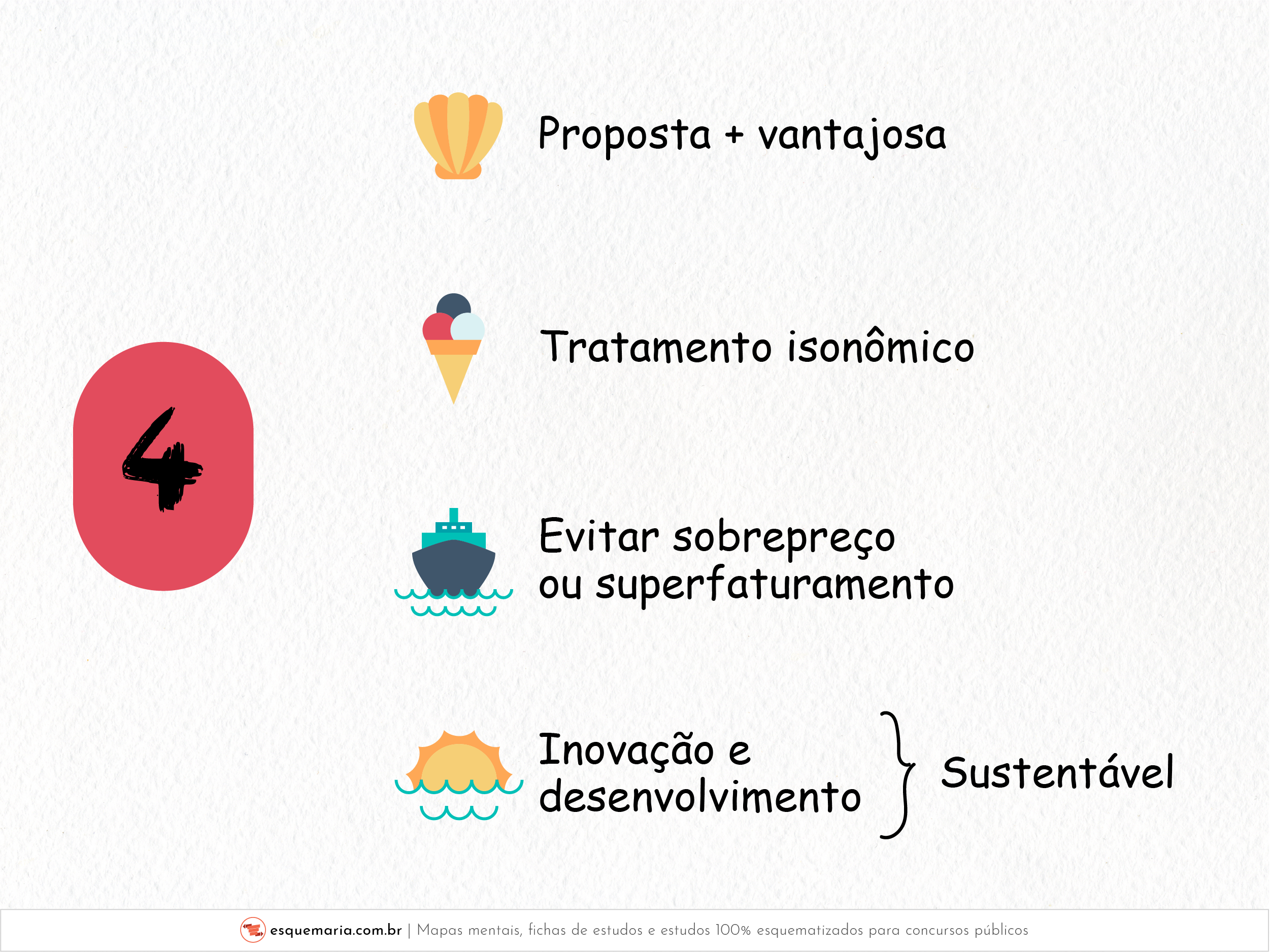 4

Proposta + vantajosa

Tratamento isonômico

Evitar sobrepreço ou superfaturamento

Inovação e desenvolvimento } Sustentável

esquemaria.com.br | Mapas mentais, fichas de estudos e estudos 100% esquematizados para concursos públicos